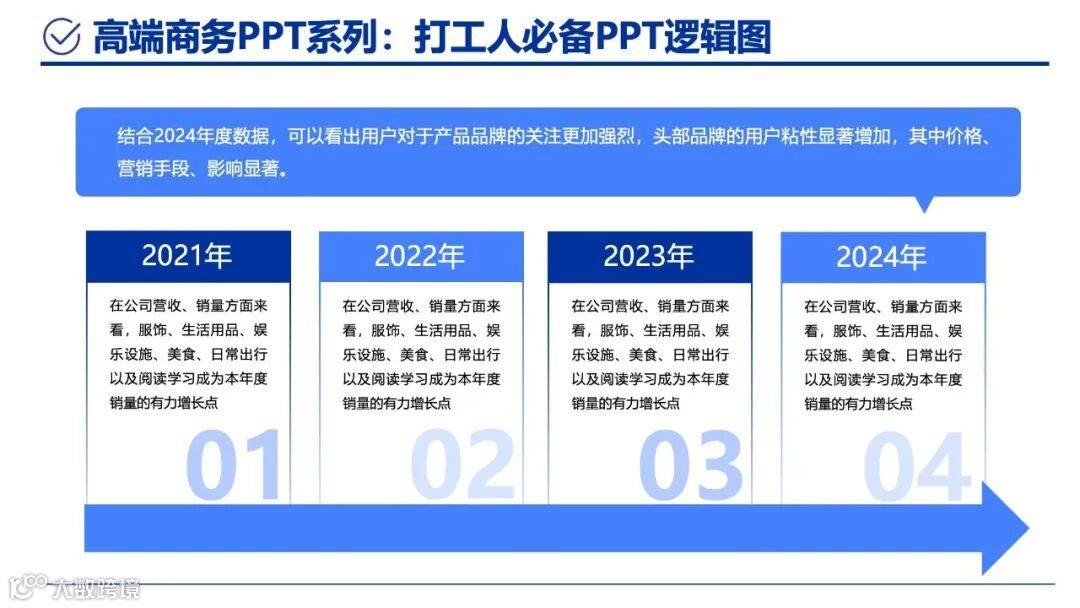 高端商务PPT系列：打工人必备PPT逻辑图

结合2024年度数据，可以看出用户对于产品品牌的关注更加强烈，头部品牌的用户粘性显著增加，其中价格、营销手段、影响显著。

2021年

在公司营收、销量方面来看，服饰、生活用品、娱乐设施、美食、日常出行以及阅读学习成为本年度销量的有力增长点

01

2022年

在公司营收、销量方面来看，服饰、生活用品、娱乐设施、美食、日常出行以及阅读学习成为本年度销量的有力增长点

02

2023年

在公司营收、销量方面来看，服饰、生活用品、娱乐设施、美食、日常出行以及阅读学习成为本年度销量的有力增长点

03

2024年

在公司营收、销量方面来看，服饰、生活用品、娱乐设施、美食、日常出行以及阅读学习成为本年度销量的有力增长点

04

大数跨境